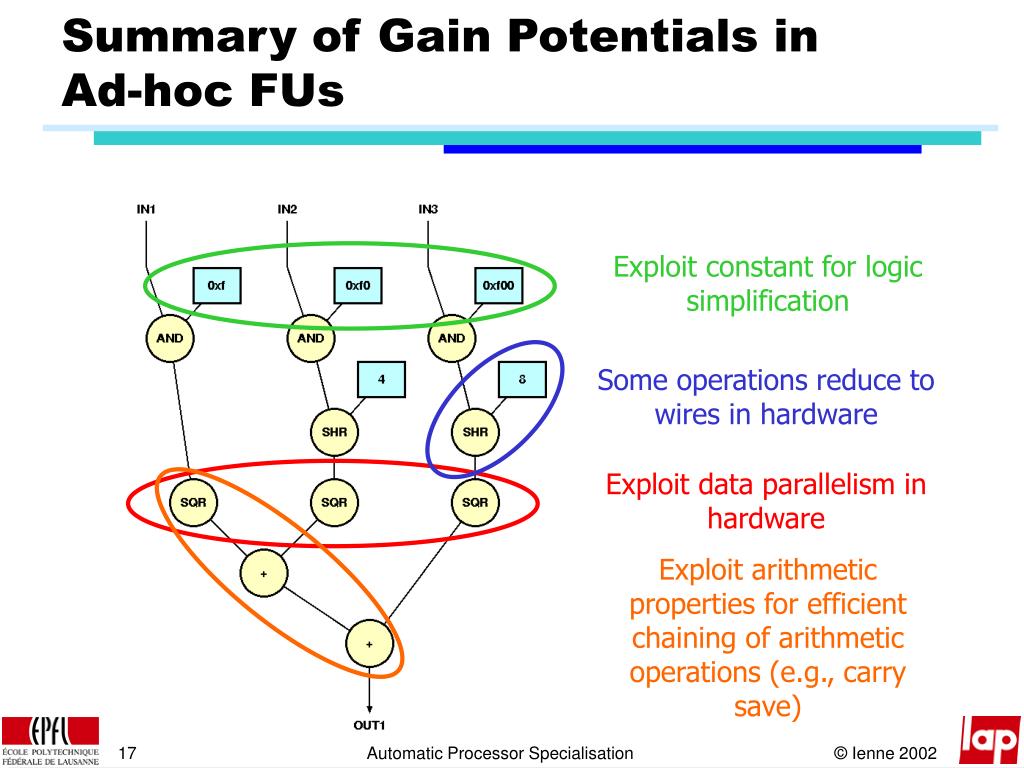 Summary of Gain Potentials in Ad-hoc FUs

IN1
IN2
IN3
0xf
0xf0
0xf00
AND
AND
AND
4
8
SHR
SHR
SQR
SQR
SQR
+
+
OUT1

Exploit constant for logic simplification

Some operations reduce to wires in hardware

Exploit data parallelism in hardware

Exploit arithmetic properties for efficient chaining of arithmetic operations (e.g., carry save)

EPFL
ÉCOLE POLYTECHNIQUE FÉDÉRALE DE LAUSANNE
17
Automatic Processor Specialisation
© Ienne 2002
lap